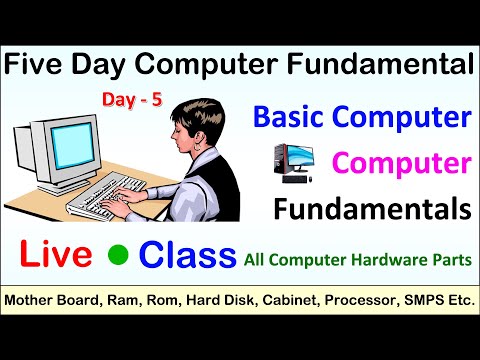 Five Day Computer Fundamental

Day - 5

Basic Computer

Computer

Fundamentals

Live ● Class All Computer Hardware Parts

Mother Board, Ram, Rom, Hard Disk, Cabinet, Processor, SMPS Etc.